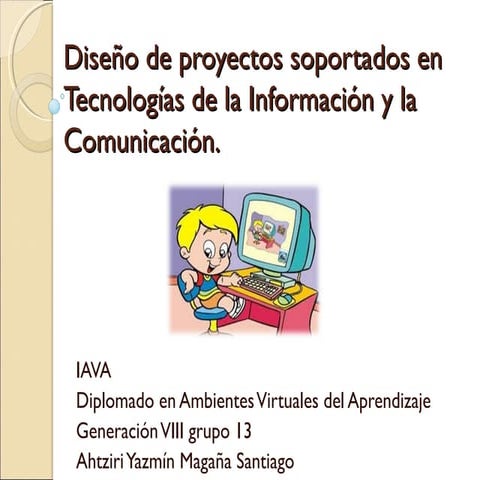 Diseño de proyectos soportados en Tecnologías de la Información y la Comunicación.

IAVA
Diplomado en Ambientes Virtuales del Aprendizaje
Generación VIII grupo 13
Ahtziri Yazmín Magaña Santiago